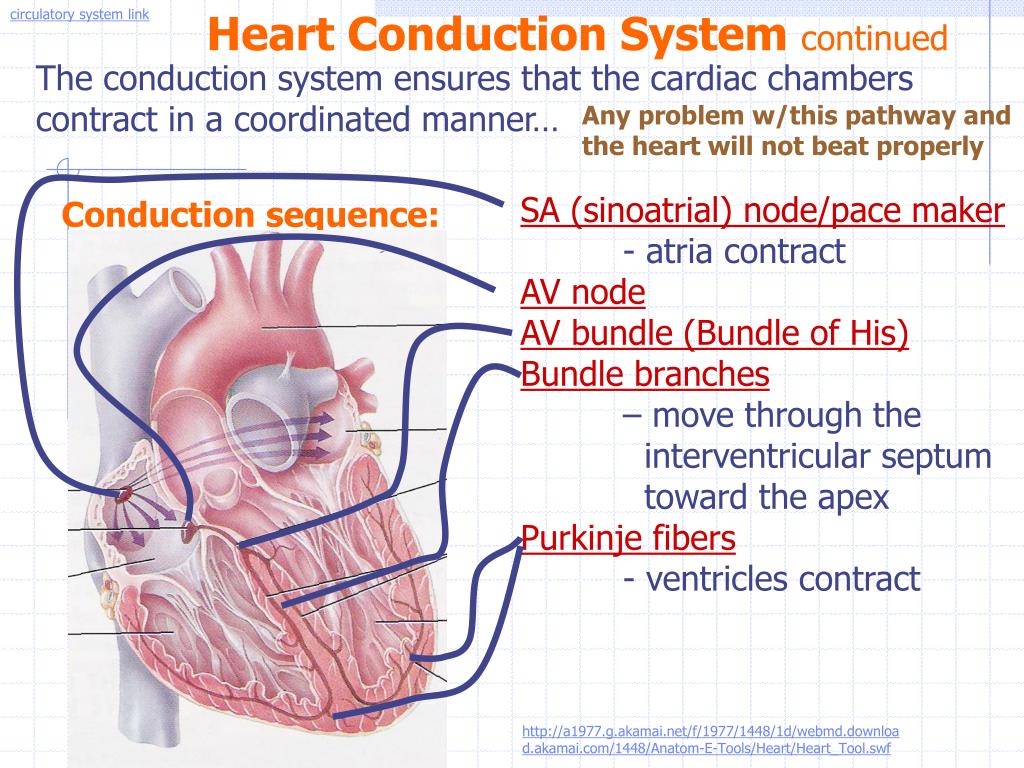 circulatory system link

Heart Conduction System continued

The conduction system ensures that the cardiac chambers contract in a coordinated manner…

Any problem w/this pathway and the heart will not beat properly

Conduction sequence:

SA (sinoatrial) node/pace maker
- atria contract
AV node
AV bundle (Bundle of His)
Bundle branches
– move through the interventricular septum toward the apex
Purkinje fibers
- ventricles contract

http://a1977.g.akamai.net/f/1977/1448/1d/webmd.download.akamai.com/1448/Anatom-E-Tools/Heart/Heart_Tool.swf